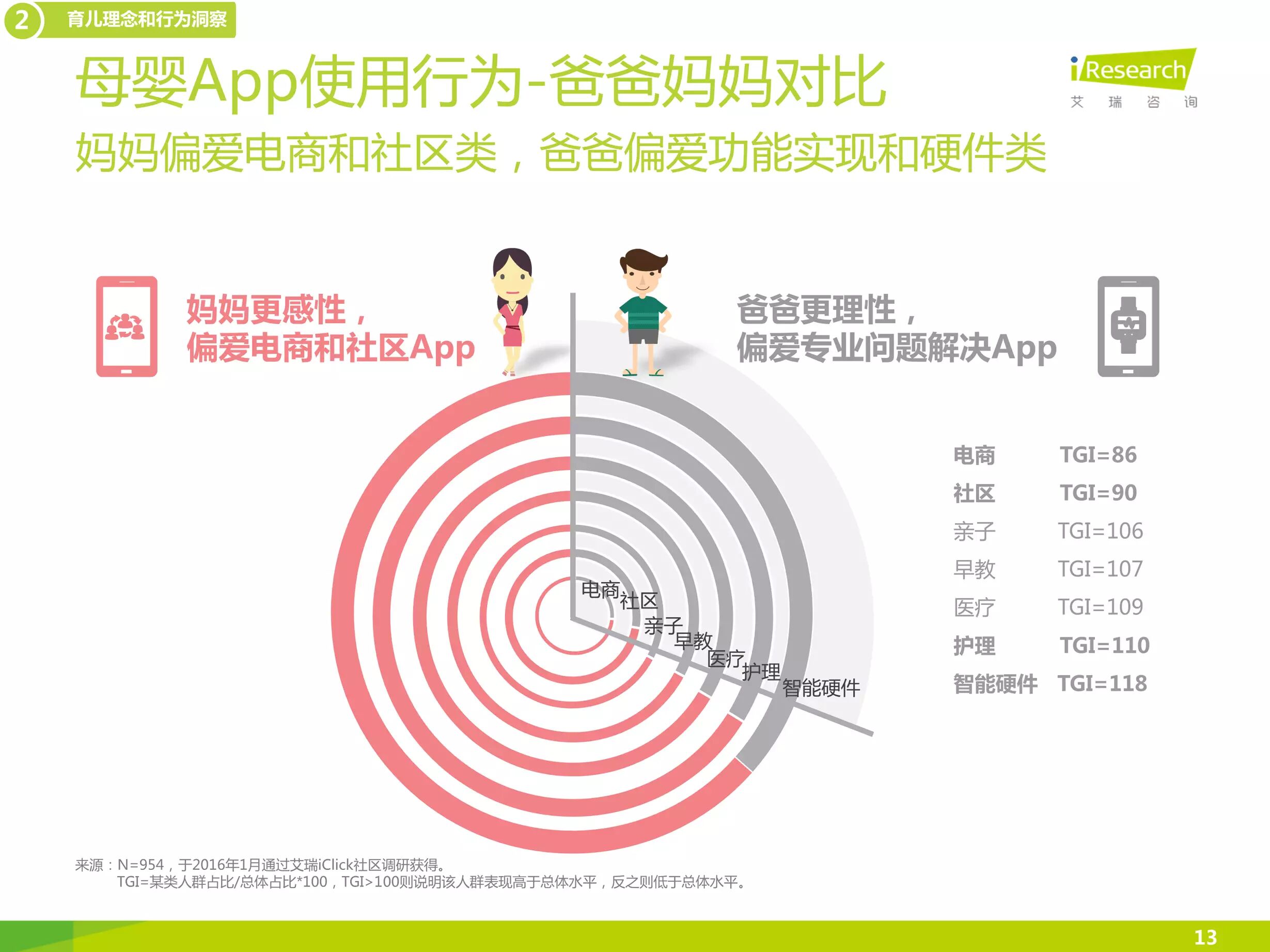 2 育儿理念和行为洞察

母婴App使用行为-爸爸妈妈对比

iResearch
艾 瑞 咨 询

妈妈偏爱电商和社区类，爸爸偏爱功能实现和硬件类

妈妈更感性，
偏爱电商和社区App

爸爸更理性，
偏爱专业问题解决App

电商
社区
亲子
早教
医疗
护理
智能硬件

电商 TGI=86
社区 TGI=90
亲子 TGI=106
早教 TGI=107
医疗 TGI=109
护理 TGI=110
智能硬件 TGI=118

来源：N=954，于2016年1月通过艾瑞iClick社区调研获得。
TGI=某类人群占比/总体占比*100，TGI>100则说明该人群表现高于总体水平，反之则低于总体水平。

13